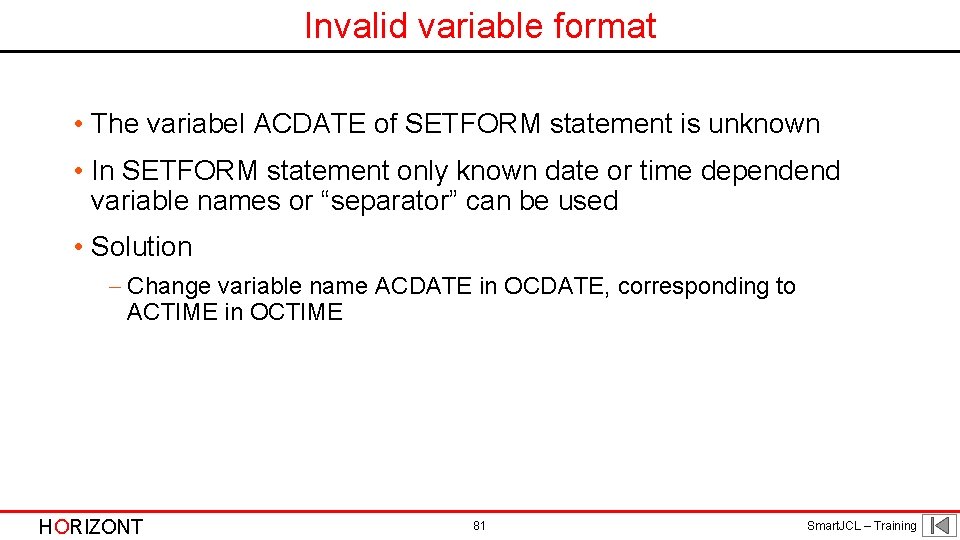 Invalid variable format

• The variabel ACDATE of SETFORM statement is unknown

• In SETFORM statement only known date or time dependend variable names or “separator” can be used

• Solution

– Change variable name ACDATE in OCDATE, corresponding to ACTIME in OCTIME

HORIZONT

81

SmartJCL – Training